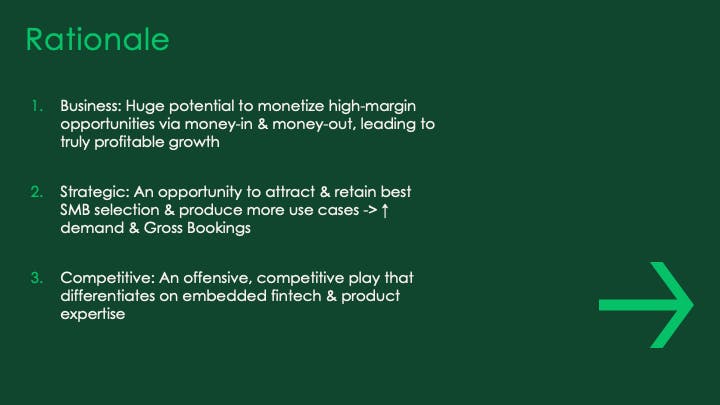 Rationale

1. Business: Huge potential to monetize high-margin opportunities via money-in & money-out, leading to truly profitable growth

2. Strategic: An opportunity to attract & retain best SMB selection & produce more use cases -> ↑ demand & Gross Bookings

3. Competitive: An offensive, competitive play that differentiates on embedded fintech & product expertise